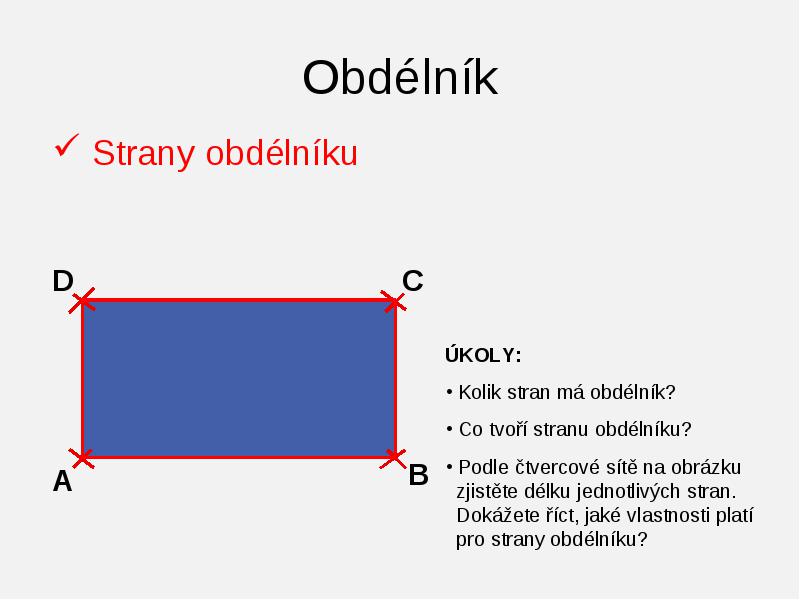 Obdélník

✓ Strany obdélníku

D
C
A
B

ÚKOLY:

• Kolik stran má obdélník?

• Co tvoří stranu obdélníku?

• Podle čtvercové sítě na obrázku zjistěte délku jednotlivých stran. Dokážete říct, jaké vlastnosti platí pro strany obdélníku?